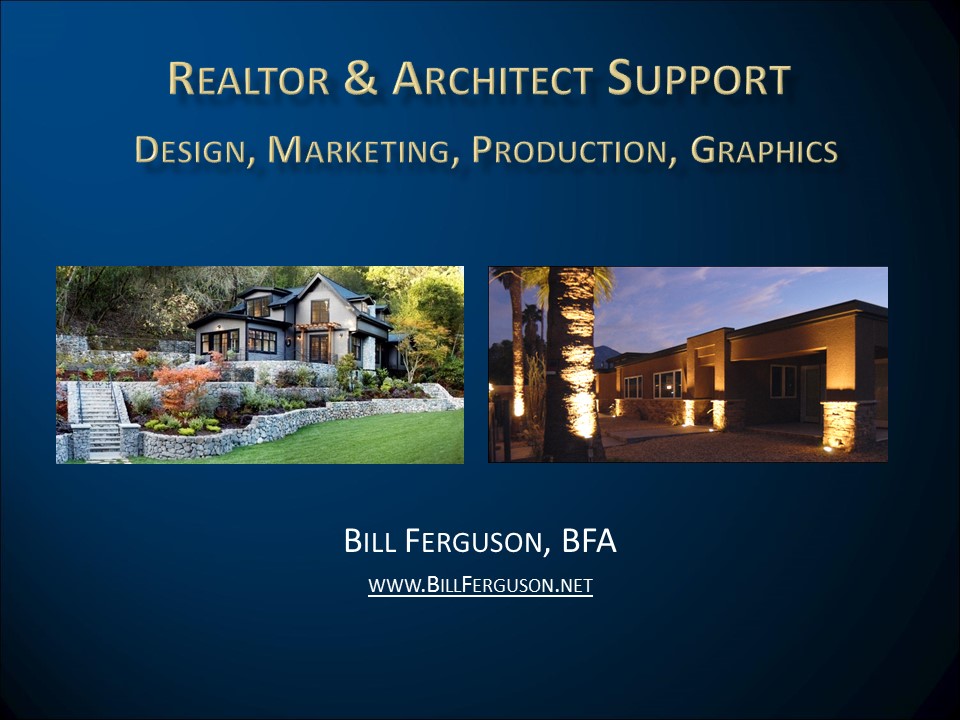 REALTOR & ARCHITECT SUPPORT

DESIGN, MARKETING, PRODUCTION, GRAPHICS

BILL FERGUSON, BFA

WWW.BILLFERGUSON.NET